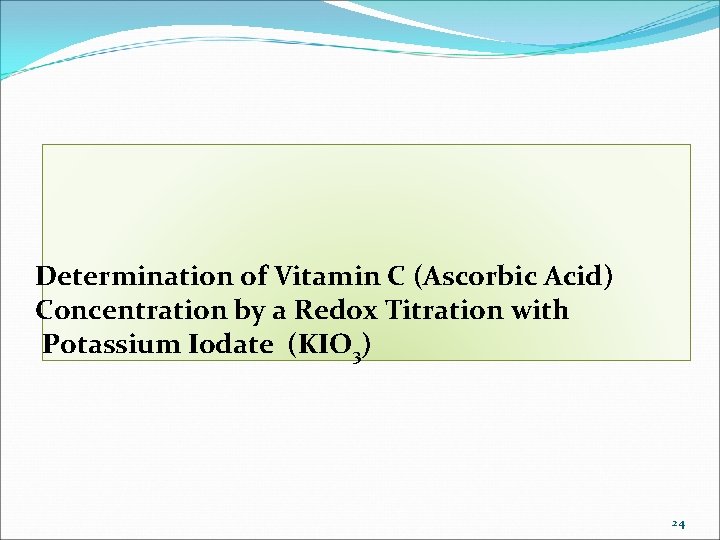 Determination of Vitamin C (Ascorbic Acid) Concentration by a Redox Titration with Potassium Iodate ($KIO_3$)

24